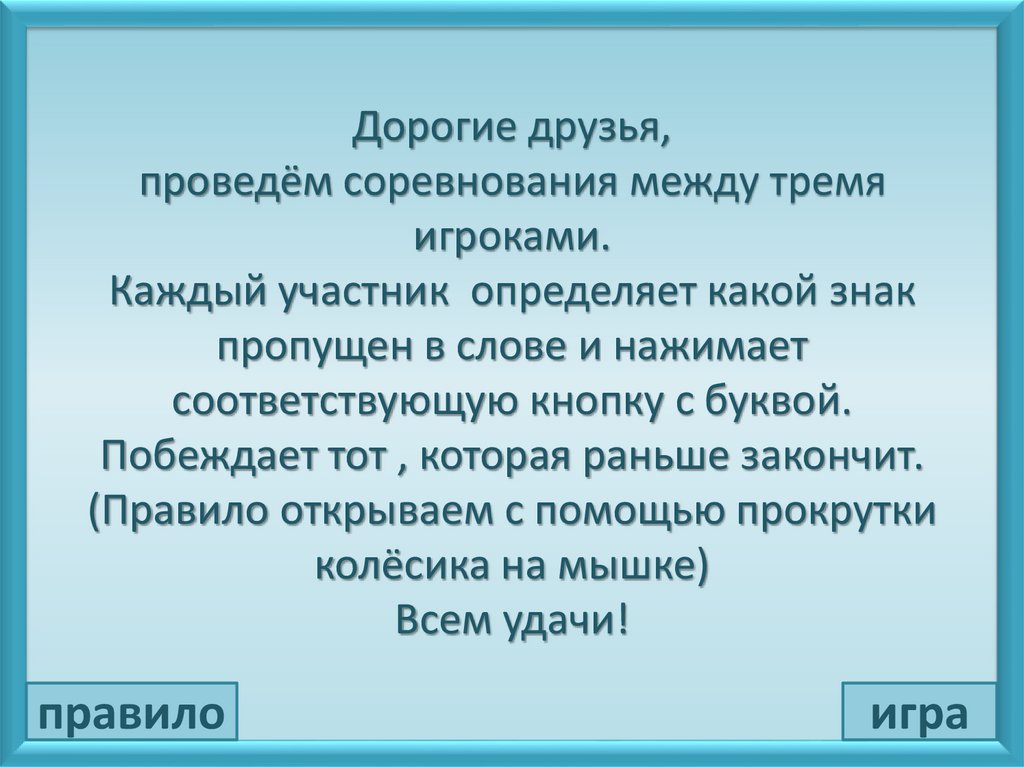 Дорогие друзья,
проведём соревнования между тремя игроками.
Каждый участник  определяет какой знак пропущен в слове и нажимает соответствующую кнопку с буквой.
Побеждает тот , которая раньше закончит.
(Правило открываем с помощью прокрутки колёсика на мышке)
Всем удачи!

правило

игра